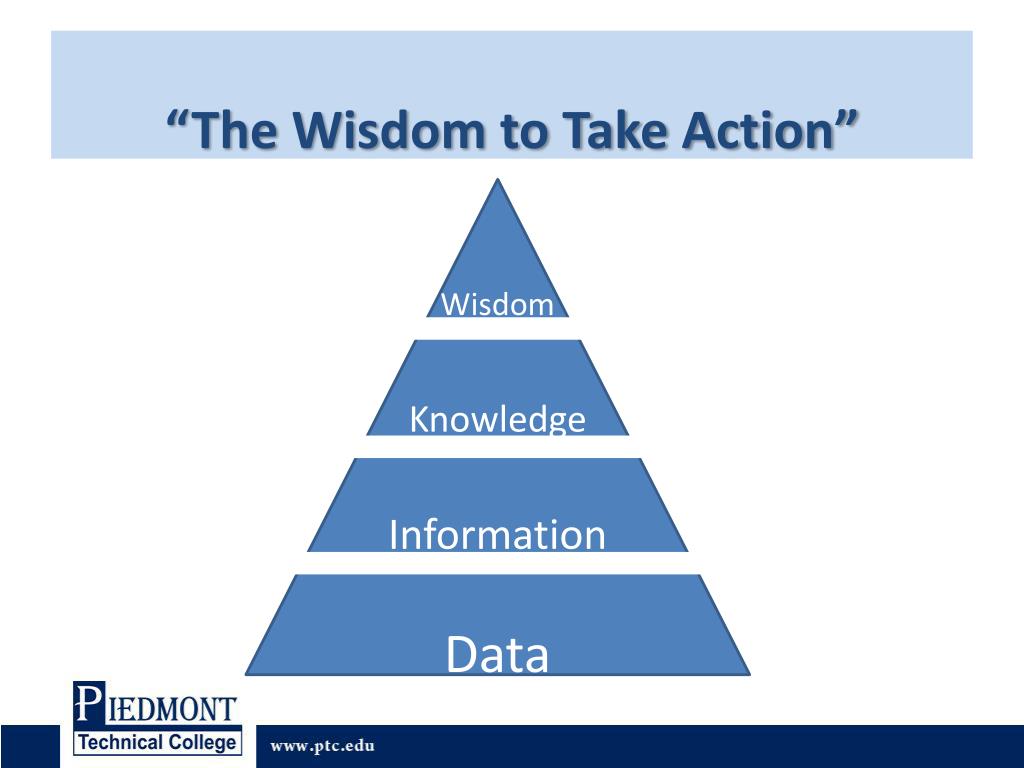 “The Wisdom to Take Action”

Wisdom

Knowledge

Information

Data

PIEDMONT
Technical College

www.ptc.edu